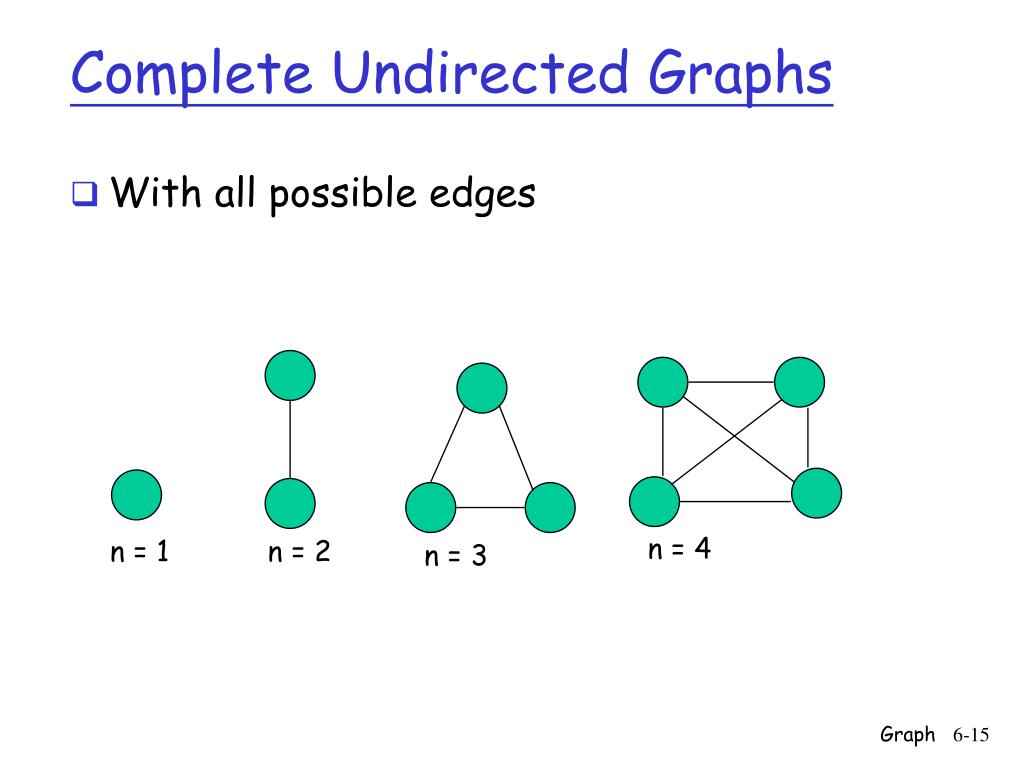 Complete Undirected Graphs

❑ With all possible edges

n = 1 n = 2 n = 3 n = 4

Graph 6-15